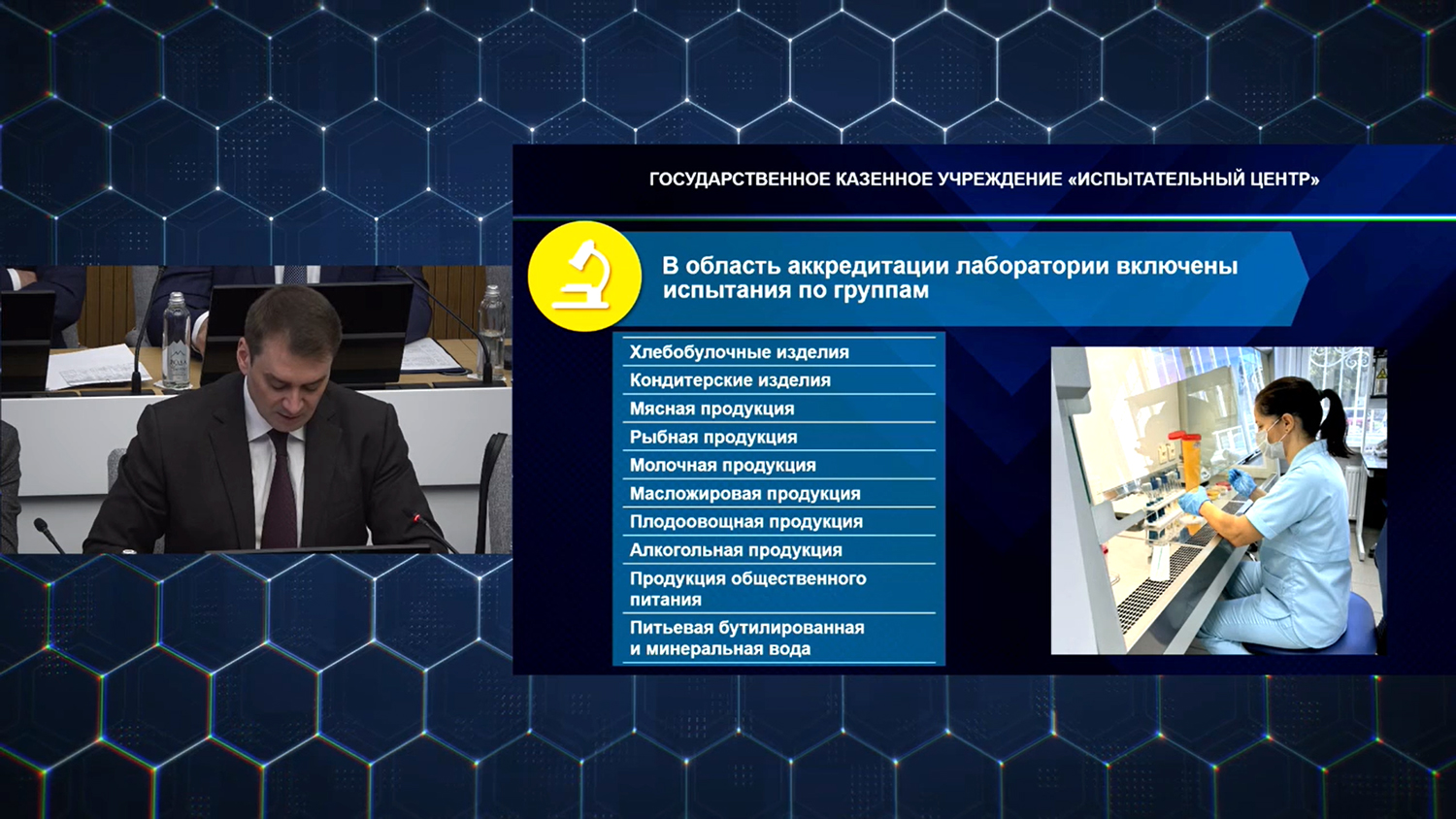 ГОСУДАРСТВЕННОЕ КАЗЕННОЕ УЧРЕЖДЕНИЕ «ИСПЫТАТЕЛЬНЫЙ ЦЕНТР»

В область аккредитации лаборатории включены испытания по группам

Хлебобулочные изделия
Кондитерские изделия
Мясная продукция
Рыбная продукция
Молочная продукция
Масложировая продукция
Плодоовощная продукция
Алкогольная продукция
Продукция общественного питания
Питьевая бутилированная и минеральная вода